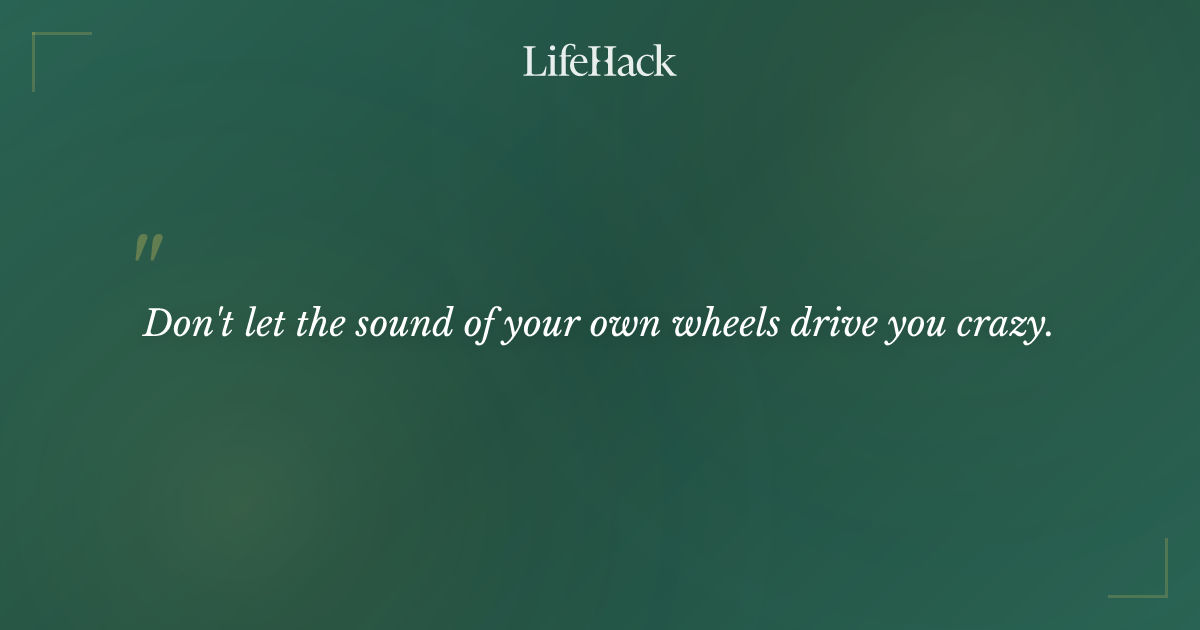 LifeHack

"

Don't let the sound of your own wheels drive you crazy.